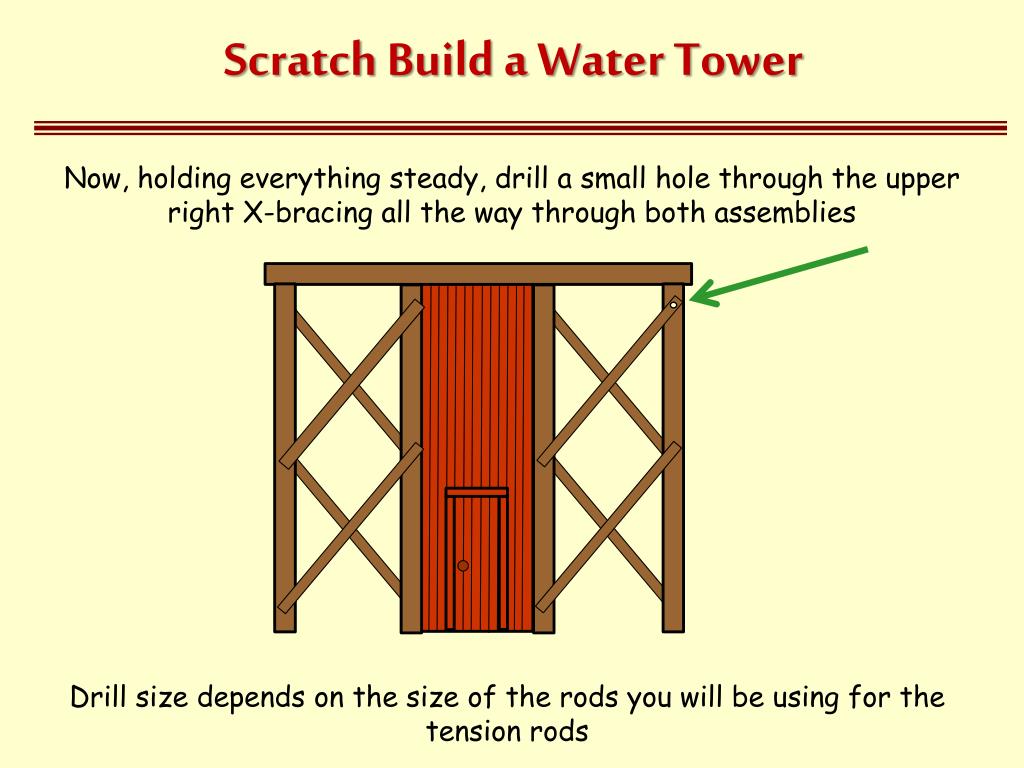 Scratch Build a Water Tower

Now, holding everything steady, drill a small hole through the upper right X-bracing all the way through both assemblies

Drill size depends on the size of the rods you will be using for the tension rods